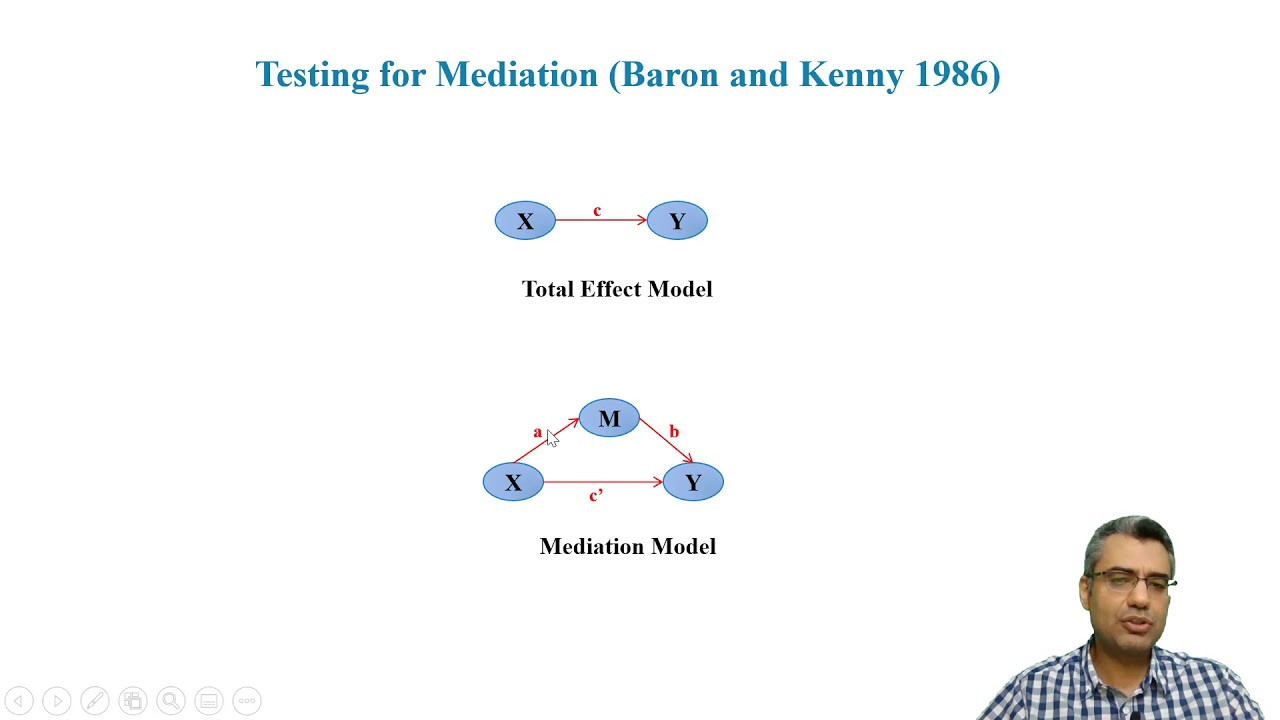 Testing for Mediation (Baron and Kenny 1986)

X
c
Y

Total Effect Model

M
a
b
X
c'
Y

Mediation Model